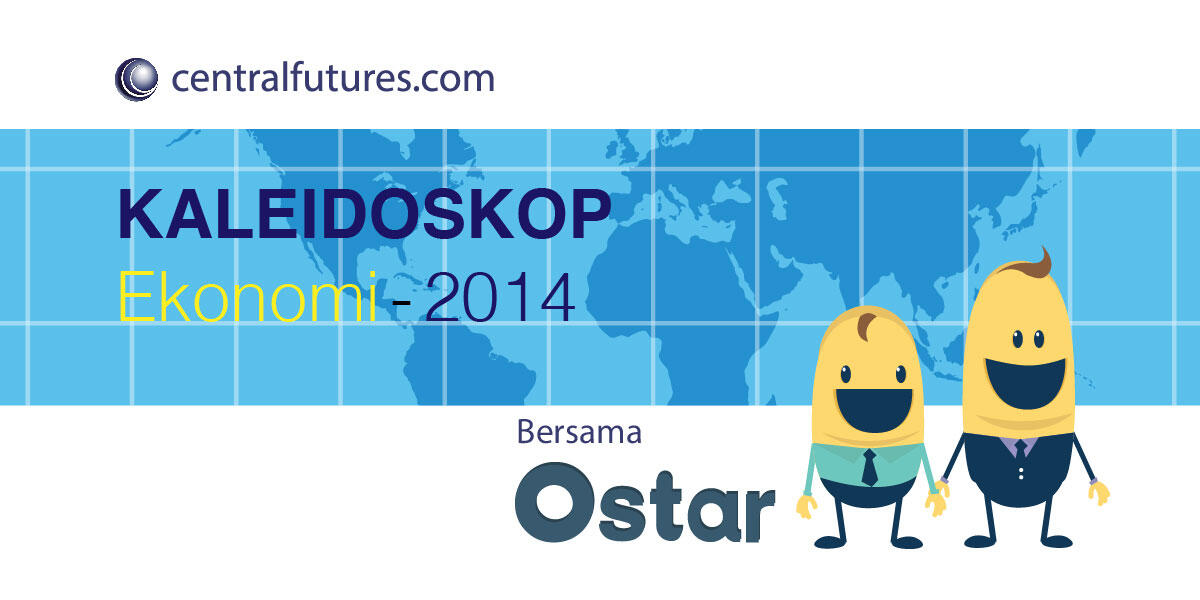 centralfutures.com

KALEIDOSKOP
Ekonomi - 2014

Bersama
Ostar